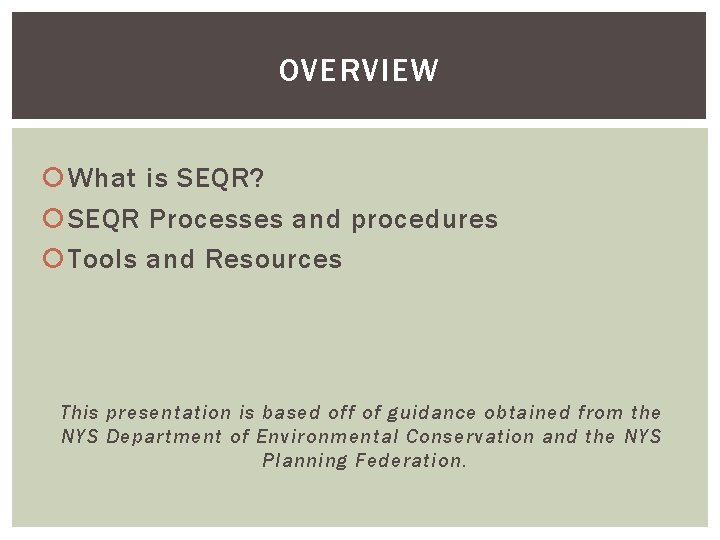 OVERVIEW

What is SEQR?
SEQR Processes and procedures
Tools and Resources

This presentation is based off of guidance obtained from the NYS Department of Environmental Conservation and the NYS Planning Federation.